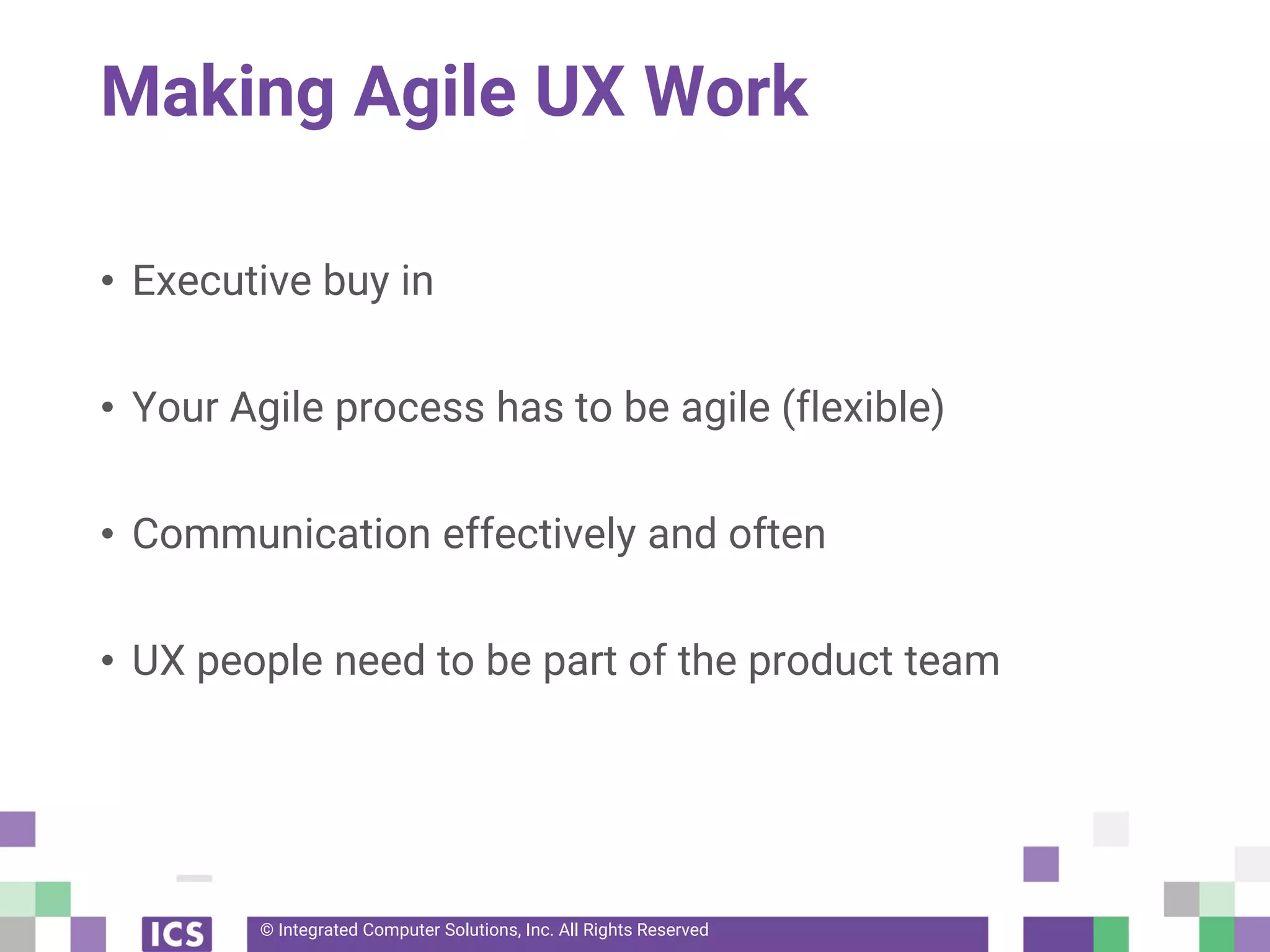 Making Agile UX Work

• Executive buy in

• Your Agile process has to be agile (flexible)

• Communication effectively and often

• UX people need to be part of the product team

ICS

© Integrated Computer Solutions, Inc. All Rights Reserved